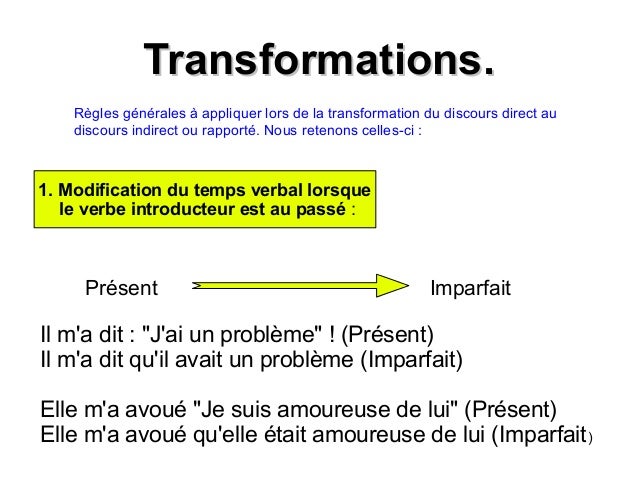 Transformations.

Règles générales à appliquer lors de la transformation du discours direct au discours indirect ou rapporté. Nous retenons celles-ci :

1. Modification du temps verbal lorsque le verbe introducteur est au passé :

Présent Imparfait

Il m'a dit : "J'ai un problème" ! (Présent)
Il m'a dit qu'il avait un problème (Imparfait)

Elle m'a avoué "Je suis amoureuse de lui" (Présent)
Elle m'a avoué qu'elle était amoureuse de lui (Imparfait)